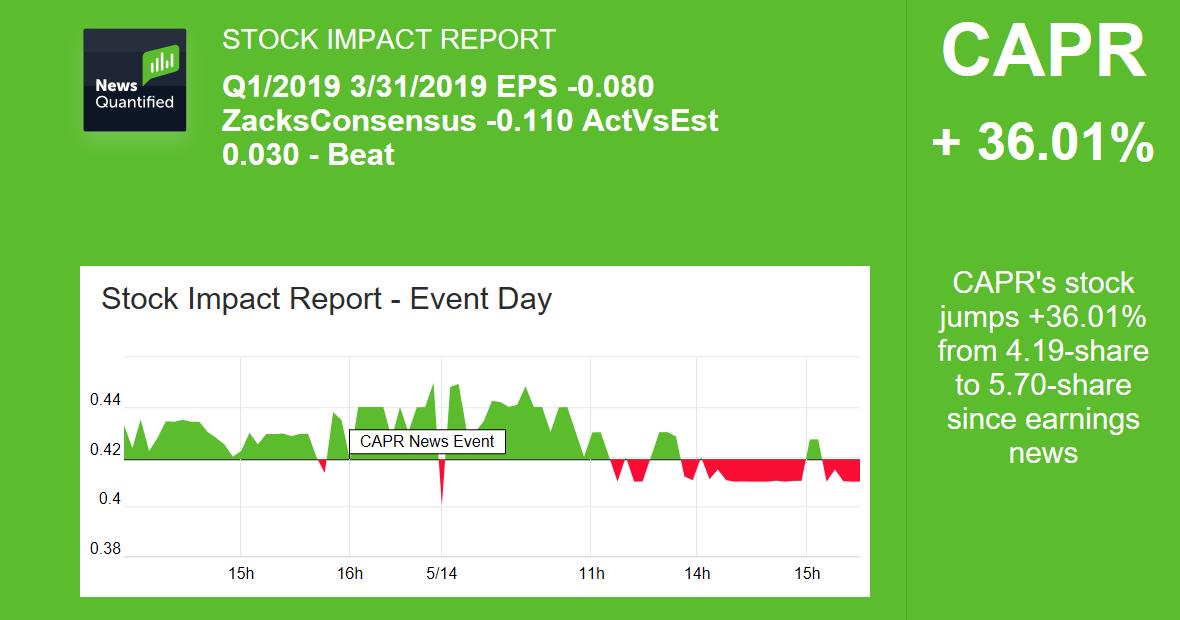 News Quantified

STOCK IMPACT REPORT

Q1/2019 3/31/2019 EPS -0.080 ZacksConsensus -0.110 ActVsEst 0.030 - Beat

CAPR

+ 36.01%

Stock Impact Report - Event Day

0.44
0.42
0.4
0.38

CAPR News Event

15h
16h
5/14
11h
14h
15h

CAPR's stock jumps +36.01% from 4.19-share to 5.70-share since earnings news